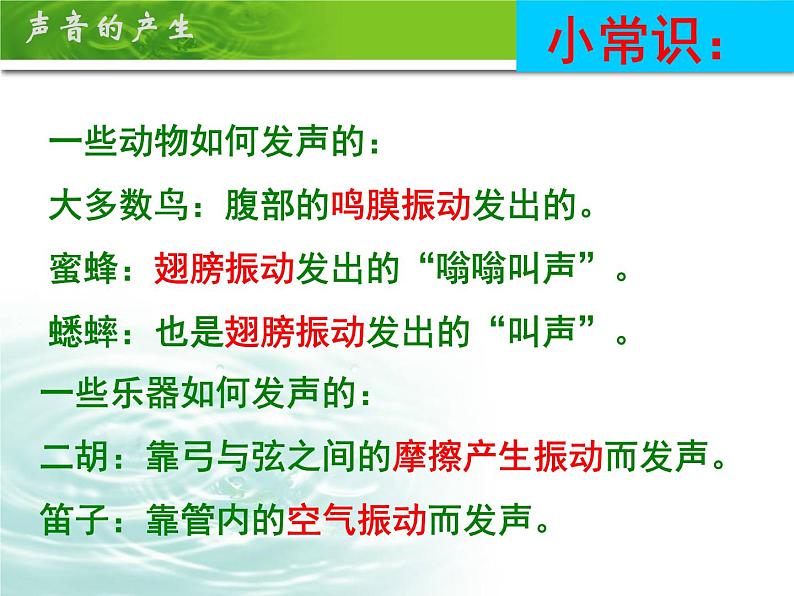 声音的产生

小常识：

一些动物如何发声的：

大多数鸟：腹部的鸣膜振动发出的。

蜜蜂：翅膀振动发出的“嗡嗡叫声”。

蟋蟀：也是翅膀振动发出的“叫声”。

一些乐器如何发声的：

二胡：靠弓与弦之间的摩擦产生振动而发声。

笛子：靠管内的空气振动而发声。